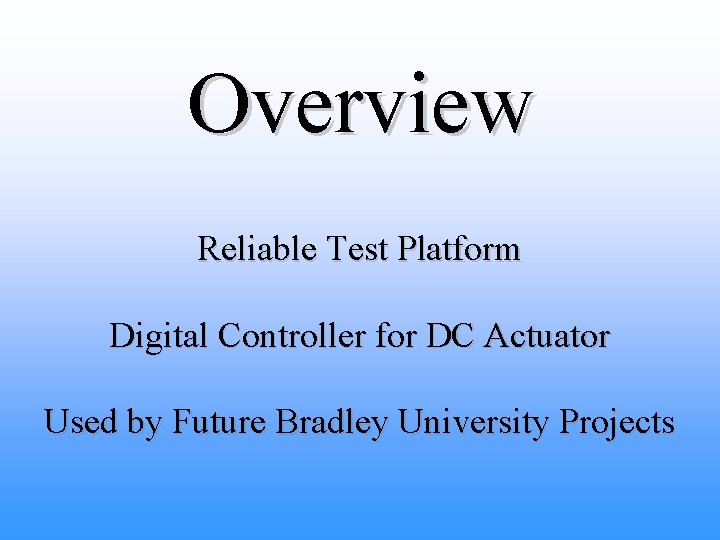 Overview

Reliable Test Platform

Digital Controller for DC Actuator

Used by Future Bradley University Projects